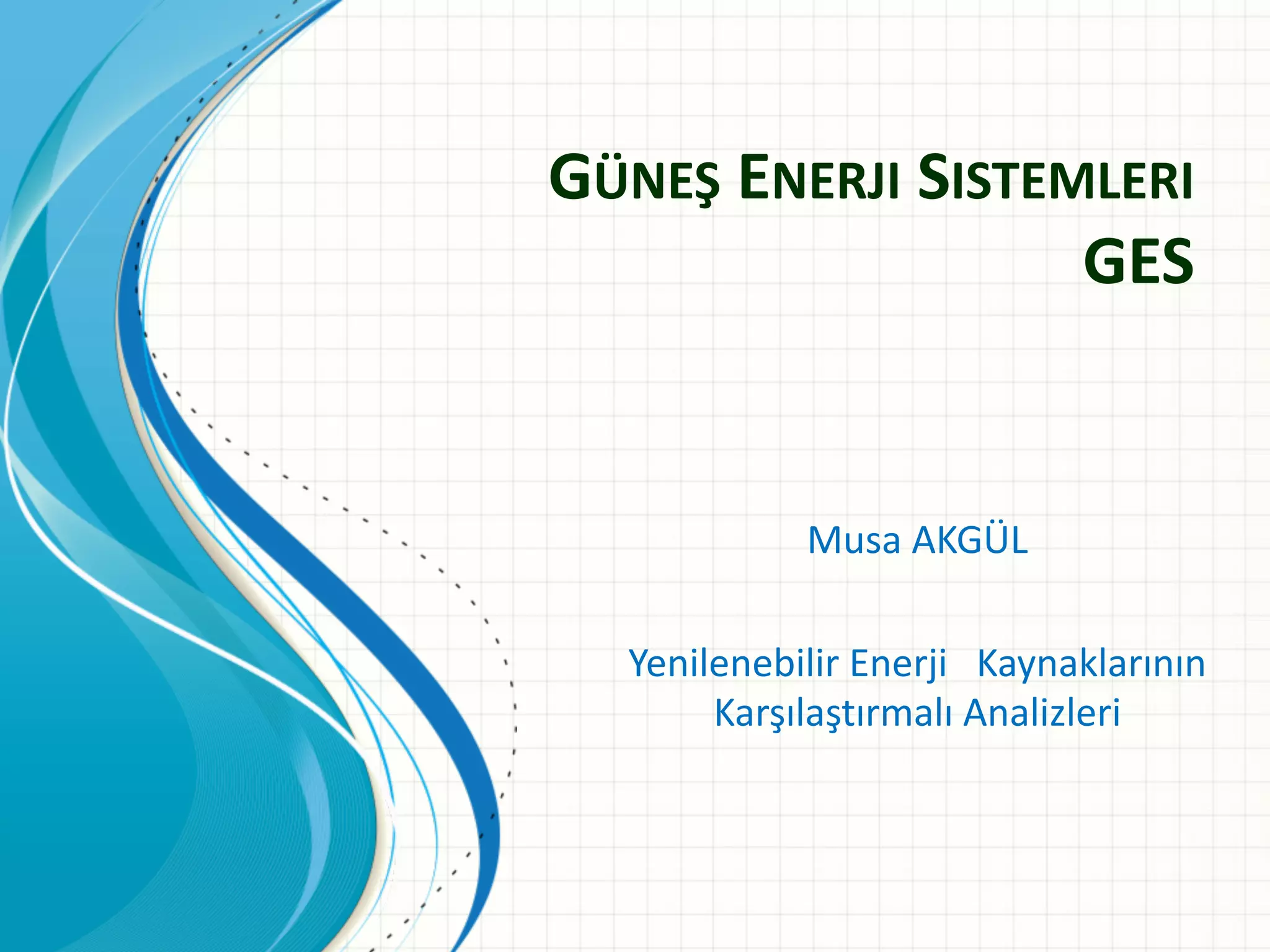 GÜNEŞ ENERJI SISTEMLERI
GES

Musa AKGÜL

Yenilenebilir Enerji Kaynaklarının Karşılaştırmalı Analizleri